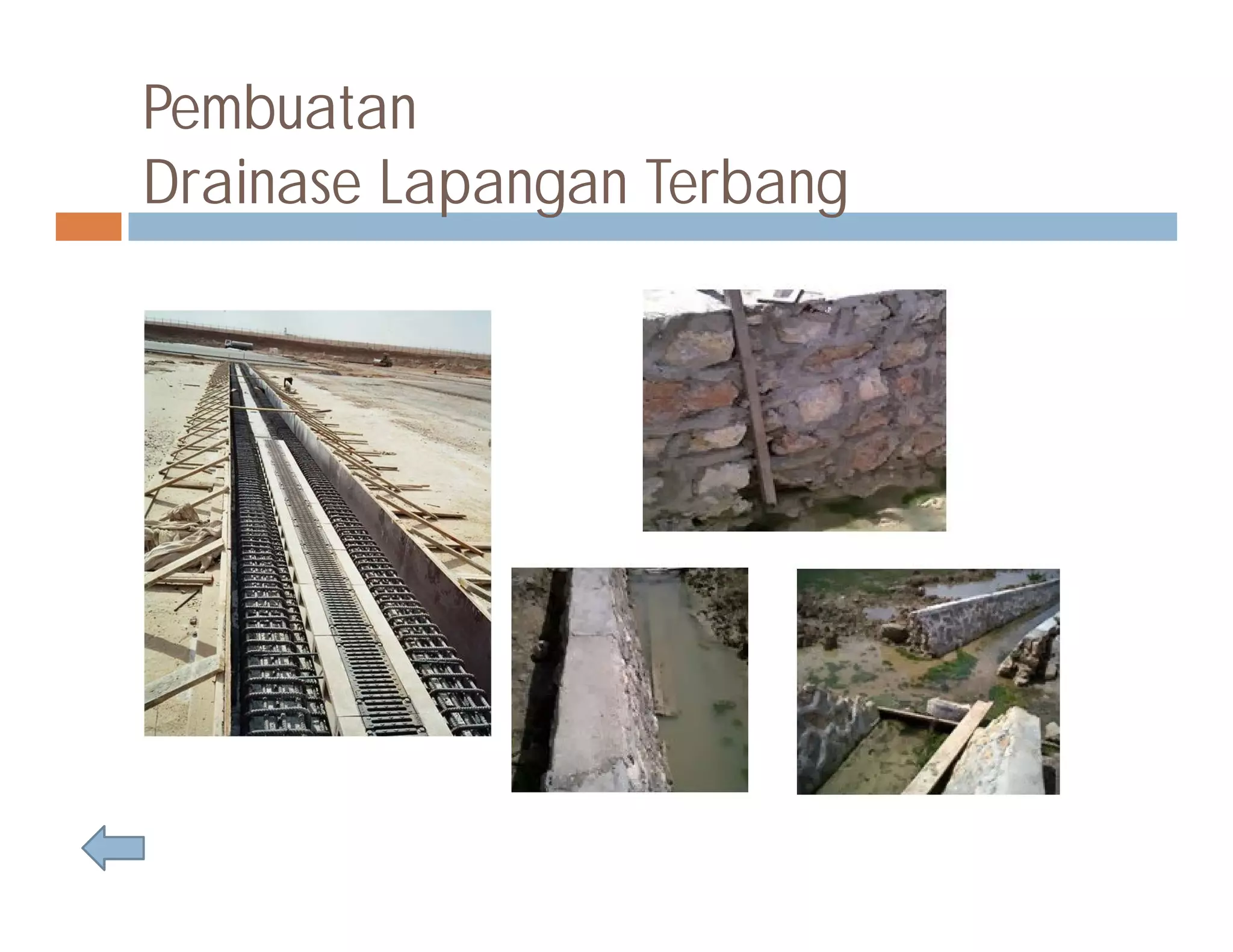 Pembuatan
Drainase Lapangan Terbang